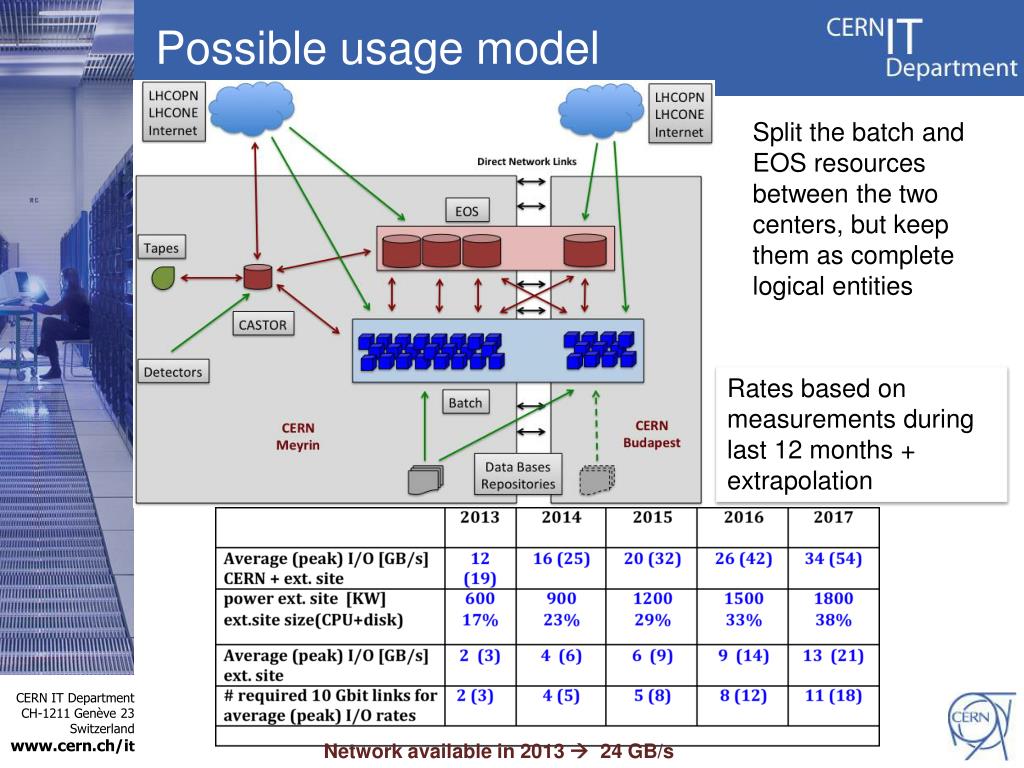 Possible usage model

CERN IT Department

LHCOPN
LHCONE
Internet

LHCOPN
LHCONE
Internet

Direct Network Links

EOS

Tapes

CASTOR

Detectors

Batch

CERN
Meyrin

CERN
Budapest

Data Bases
Repositories

Split the batch and EOS resources between the two centers, but keep them as complete logical entities

Rates based on measurements during last 12 months + extrapolation

| | 2013 | 2014 | 2015 | 2016 | 2017 |
|---|---|---|---|---|---|
| Average (peak) I/O [GB/s] CERN + ext. site | 12 (19) | 16 (25) | 20 (32) | 26 (42) | 34 (54) |
| power ext. site [KW] ext.site size(CPU+disk) | 600 17% | 900 23% | 1200 29% | 1500 33% | 1800 38% |
| Average (peak) I/O [GB/s] ext. site | 2 (3) | 4 (6) | 6 (9) | 9 (14) | 13 (21) |
| # required 10 Gbit links for average (peak) I/O rates | 2 (3) | 4 (5) | 5 (8) | 8 (12) | 11 (18) |

Network available in 2013 → 24 GB/s

CERN IT Department
CH-1211 Genève 23
Switzerland
www.cern.ch/it

CERN